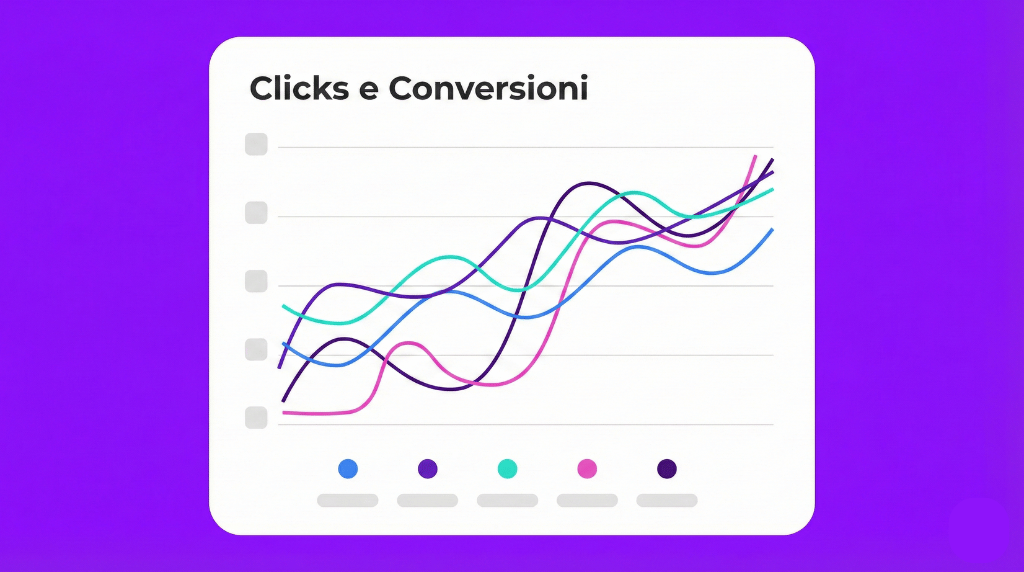 Clicks e Conversioni